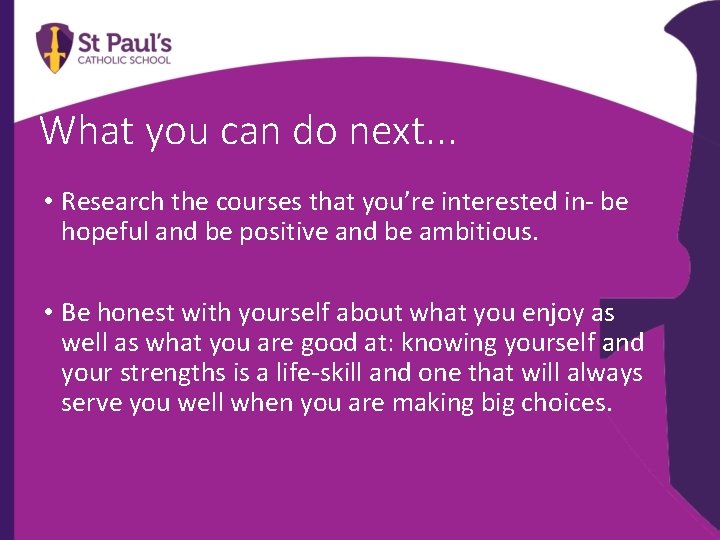 St Paul's
CATHOLIC SCHOOL

What you can do next...

• Research the courses that you're interested in- be hopeful and be positive and be ambitious.

• Be honest with yourself about what you enjoy as well as what you are good at: knowing yourself and your strengths is a life-skill and one that will always serve you well when you are making big choices.